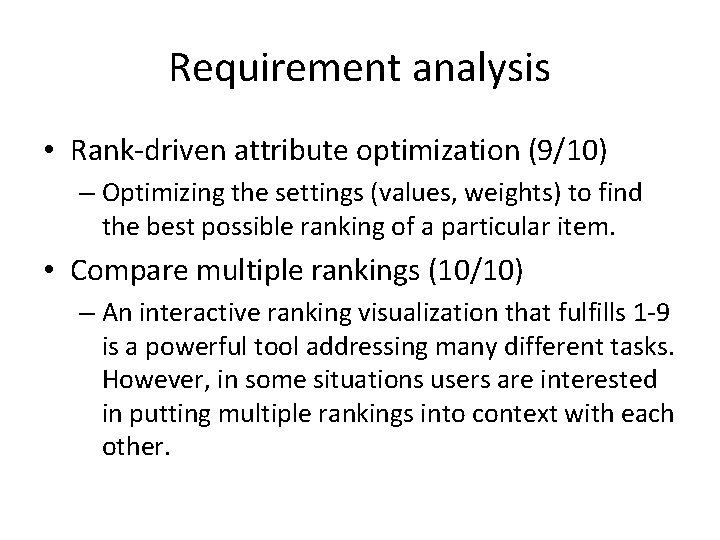 Requirement analysis

• Rank-driven attribute optimization (9/10)
  – Optimizing the settings (values, weights) to find the best possible ranking of a particular item.
• Compare multiple rankings (10/10)
  – An interactive ranking visualization that fulfills 1-9 is a powerful tool addressing many different tasks. However, in some situations users are interested in putting multiple rankings into context with each other.